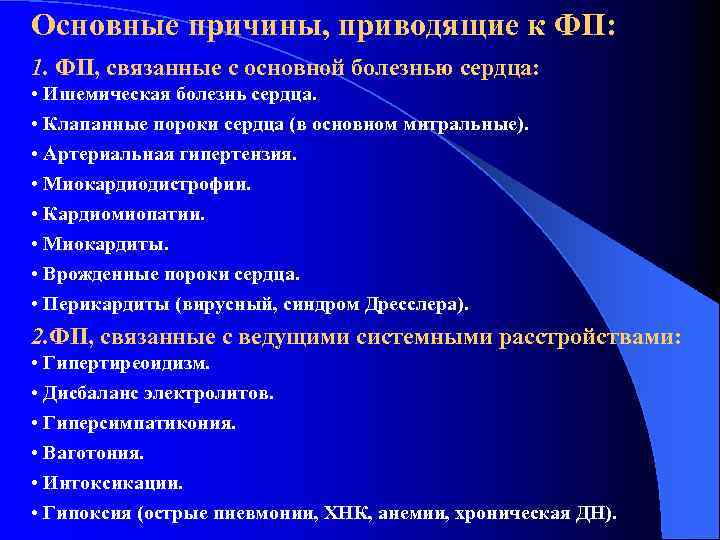 Основные причины, приводящие к ФП:

1. ФП, связанные с основной болезнью сердца:
• Ишемическая болезнь сердца.
• Клапанные пороки сердца (в основном митральные).
• Артериальная гипертензия.
• Миокардиодистрофии.
• Кардиомиопатии.
• Миокардиты.
• Врожденные пороки сердца.
• Перикардиты (вирусный, синдром Дресслера).

2.ФП, связанные с ведущими системными расстройствами:
• Гипертиреоидизм.
• Дисбаланс электролитов.
• Гиперсимпатикония.
• Ваготония.
• Интоксикации.
• Гипоксия (острые пневмонии, ХНК, анемии, хроническая ДН).